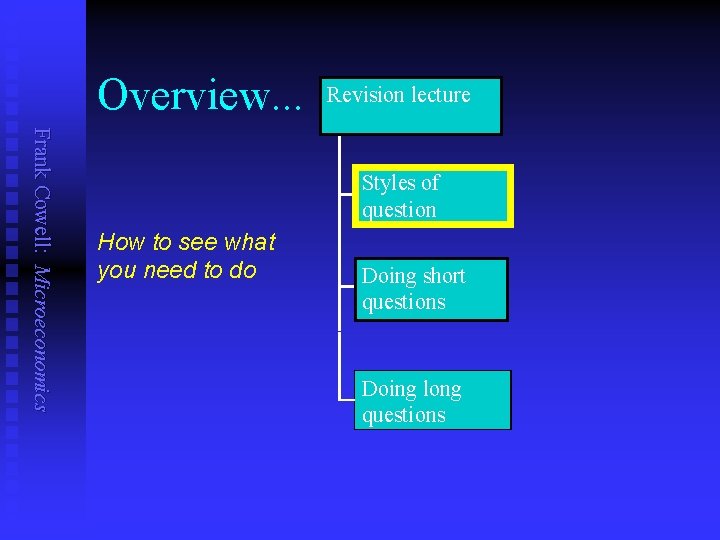 Frank Cowell: Microeconomics

Overview...

How to see what you need to do

Revision lecture

Styles of question

Doing short questions

Doing long questions